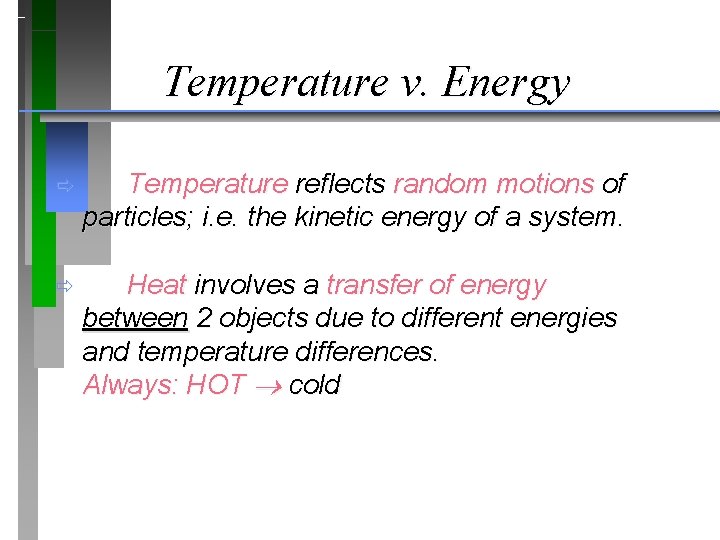 Temperature v. Energy

⇨ Temperature reflects random motions of particles; i.e. the kinetic energy of a system.

⇨ Heat involves a transfer of energy between 2 objects due to different energies and temperature differences.
Always: HOT $\rightarrow$ cold